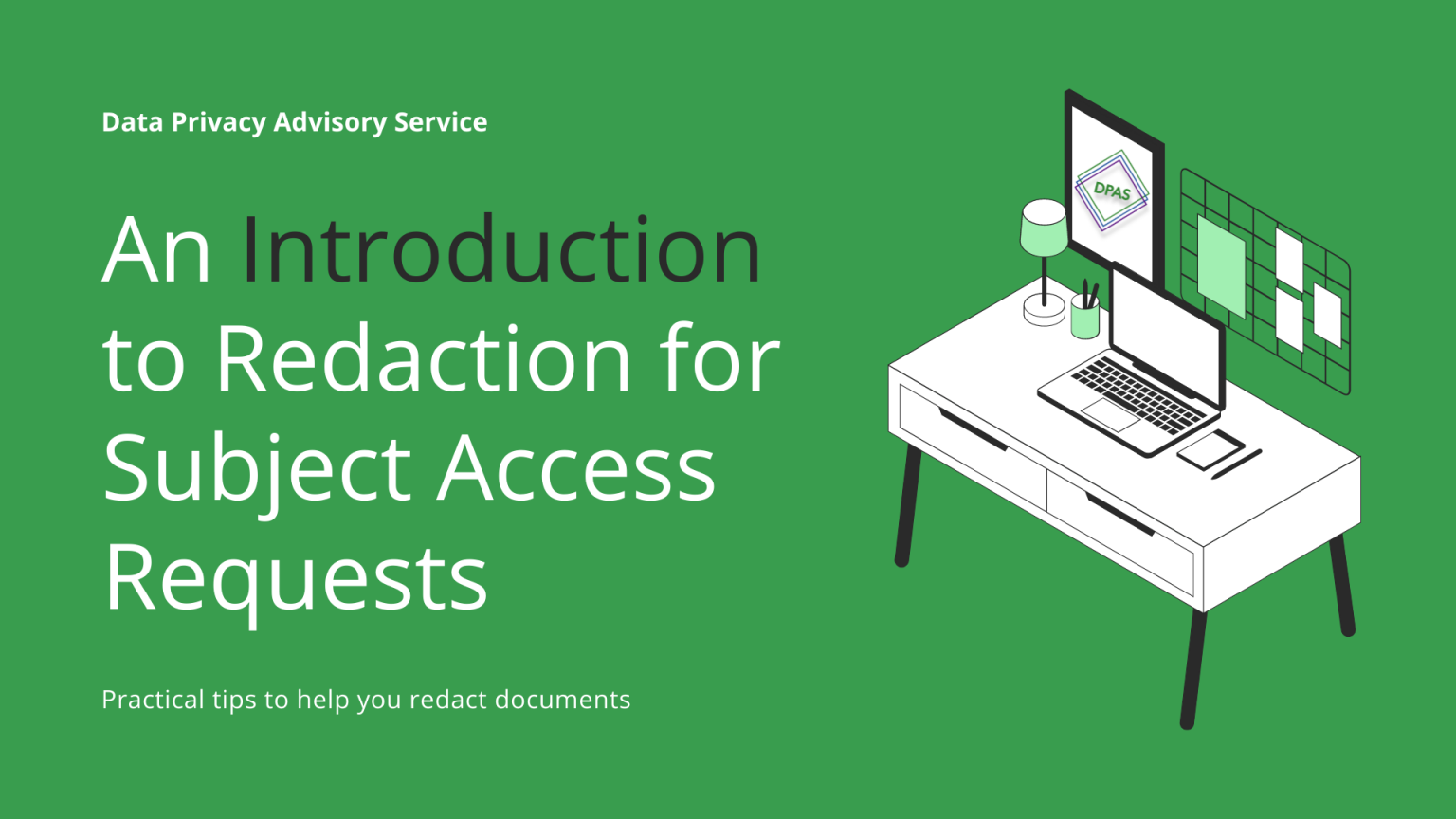 Data Privacy Advisory Service

An Introduction to Redaction for Subject Access Requests

Practical tips to help you redact documents

DPAS